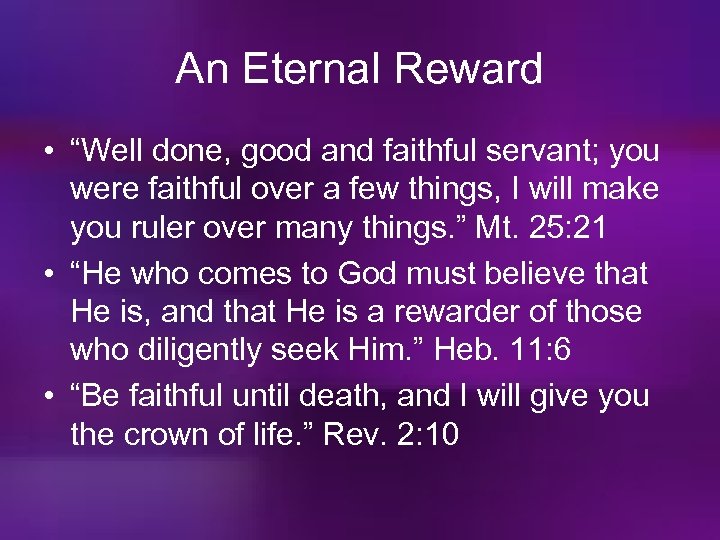 An Eternal Reward

• “Well done, good and faithful servant; you were faithful over a few things, I will make you ruler over many things.” Mt. 25:21
• “He who comes to God must believe that He is, and that He is a rewarder of those who diligently seek Him.” Heb. 11:6
• “Be faithful until death, and I will give you the crown of life.” Rev. 2:10